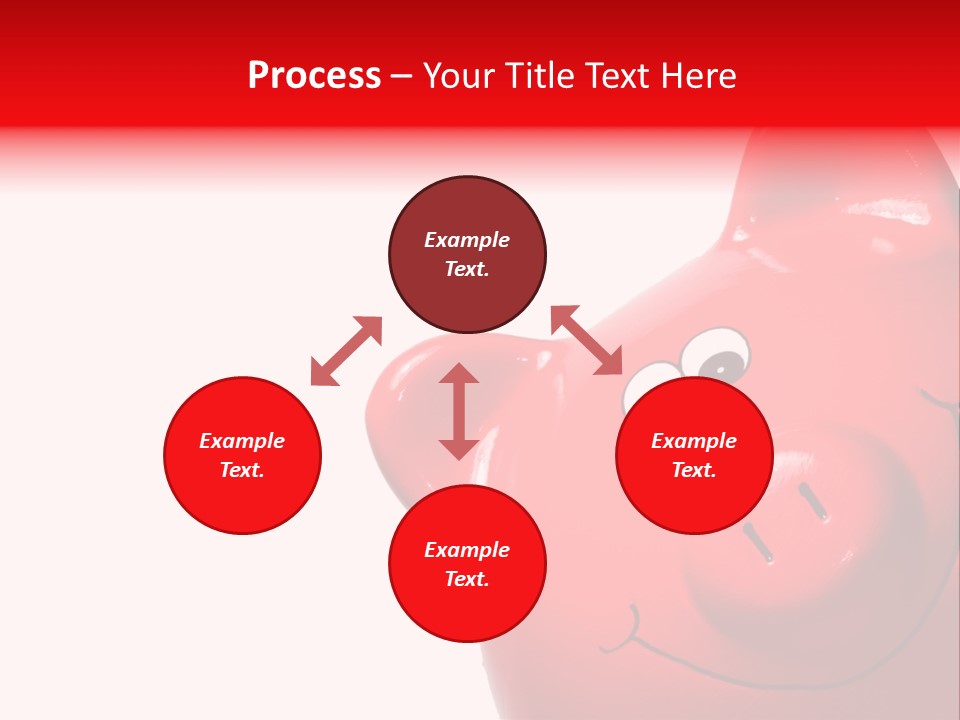 Process – Your Title Text Here

Example Text.

Example Text.

Example Text.

Example Text.